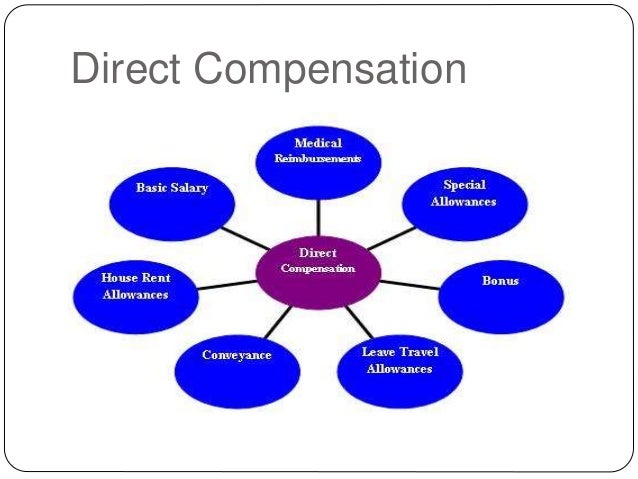 Direct Compensation

Medical Reimbursements

Basic Salary

Special Allowances

Direct Compensation

House Rent Allowances

Bonus

Conveyance

Leave Travel Allowances